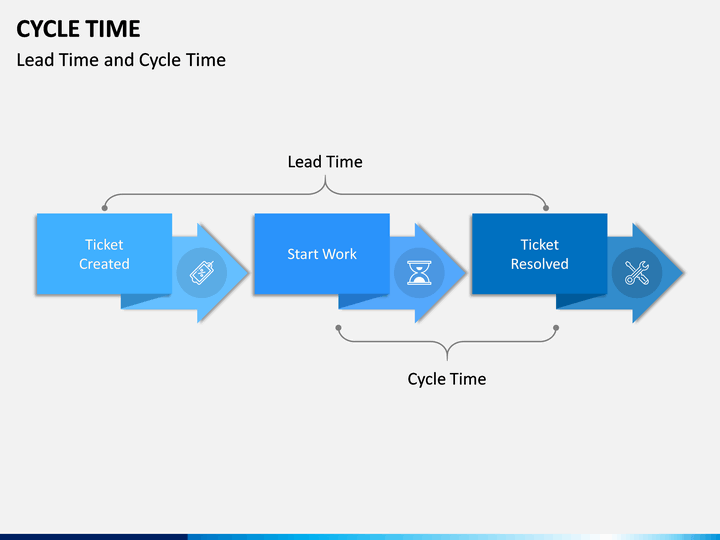 CYCLE TIME

Lead Time and Cycle Time

Lead Time

Ticket Created

Start Work

Ticket Resolved

Cycle Time